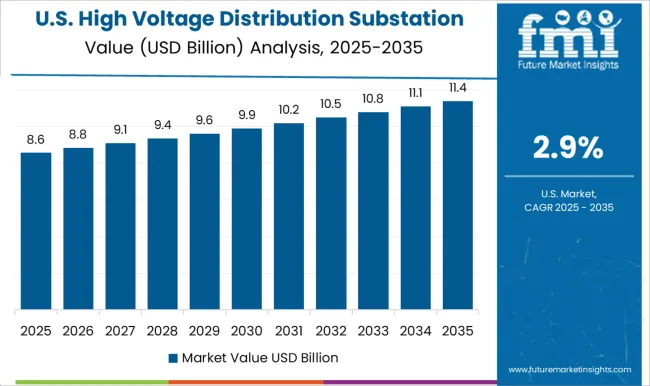 U.S. High Voltage Distribution Substation
Value (USD Billion) Analysis, 2025-2035

fmi
Future Market Insights

8.6
8.8
9.1
9.4
9.6
9.9
10.2
10.5
10.8
11.1
11.4

2025 2026 2027 2028 2029 2030 2031 2032 2033 2034 2035

Market Value USD Billion

2.9%

U.S. Market,
CAGR 2025 - 2035

www.futuremarketinsights.com